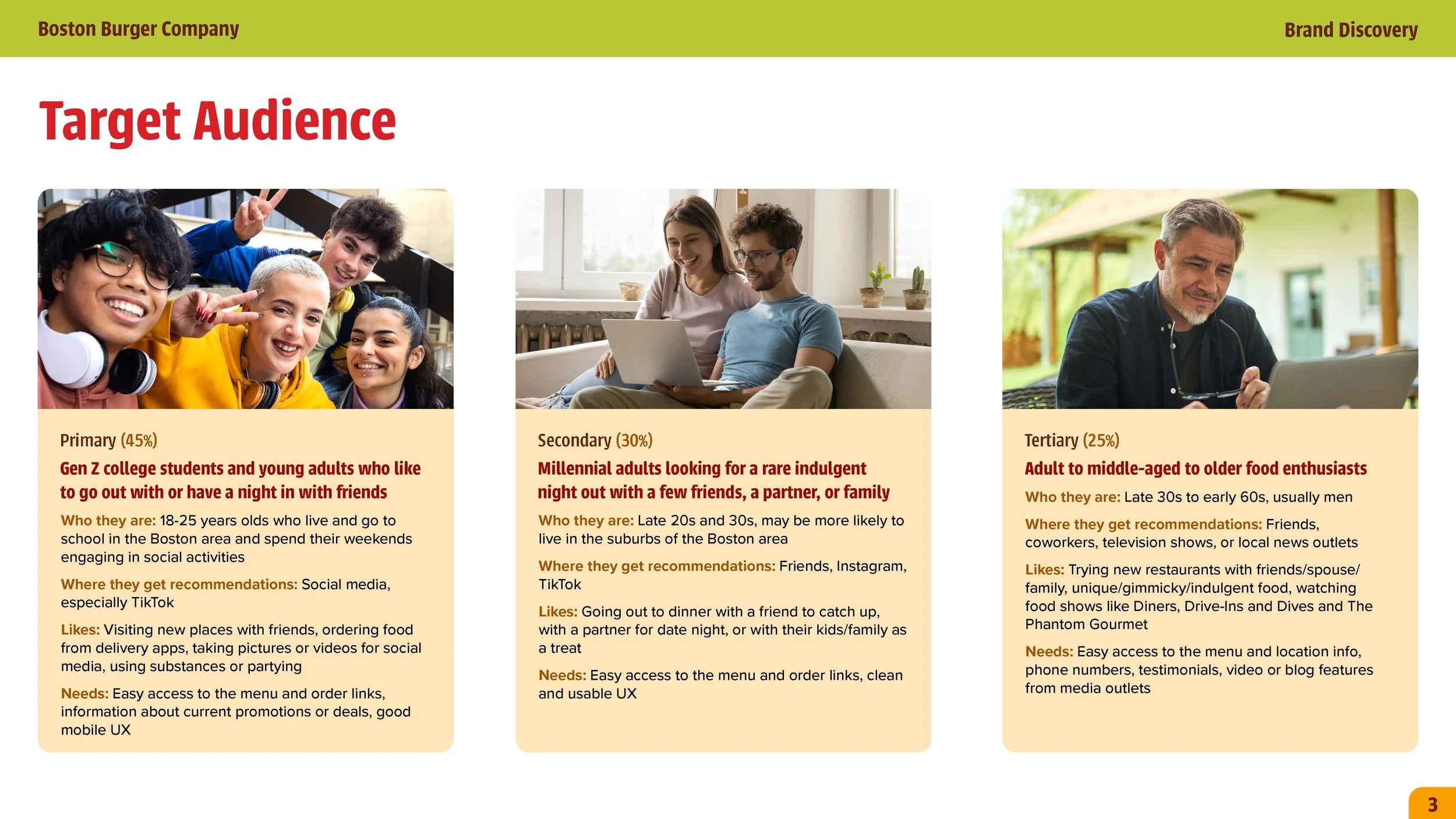 Boston Burger Company

Brand Discovery

Target Audience

Primary (45%)

Gen Z college students and young adults who like to go out with or have a night in with friends

Who they are: 18-25 years olds who live and go to school in the Boston area and spend their weekends engaging in social activities

Where they get recommendations: Social media, especially TikTok

Likes: Visiting new places with friends, ordering food from delivery apps, taking pictures or videos for social media, using substances or partying

Needs: Easy access to the menu and order links, information about current promotions or deals, good mobile UX

Secondary (30%)

Millennial adults looking for a rare indulgent night out with a few friends, a partner, or family

Who they are: Late 20s and 30s, may be more likely to live in the suburbs of the Boston area

Where they get recommendations: Friends, Instagram, TikTok

Likes: Going out to dinner with a friend to catch up, with a partner for date night, or with their kids/family as a treat

Needs: Easy access to the menu and order links, clean and usable UX

Tertiary (25%)

Adult to middle-aged to older food enthusiasts

Who they are: Late 30s to early 60s, usually men

Where they get recommendations: Friends, coworkers, television shows, or local news outlets

Likes: Trying new restaurants with friends/spouse/family, unique/gimmicky/indulgent food, watching food shows like Diners, Drive-Ins and Dives and The Phantom Gourmet

Needs: Easy access to the menu and location info, phone numbers, testimonials, video or blog features from media outlets

3